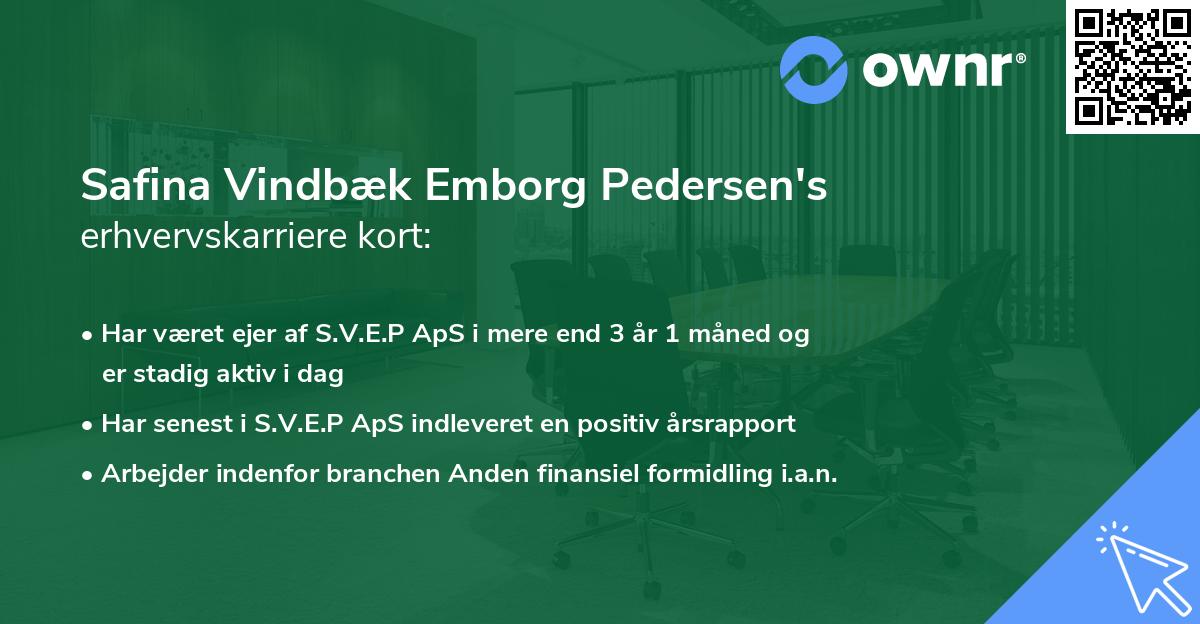 ownr®

Safina Vindbæk Emborg Pedersen's
erhvervskarriere kort:

• Har været ejer af S.V.E.P ApS i mere end 3 år 1 måned og er stadig aktiv i dag
• Har senest i S.V.E.P ApS indleveret en positiv årsrapport
• Arbejder indenfor branchen Anden finansiel formidling i.a.n.